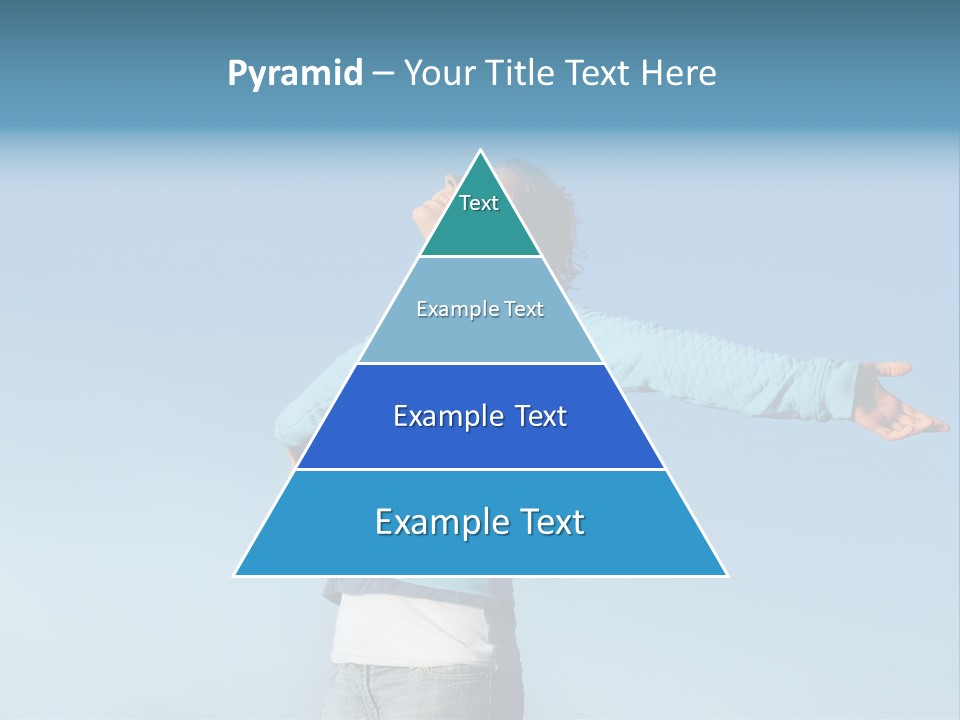 Pyramid – Your Title Text Here

Text

Example Text

Example Text

Example Text